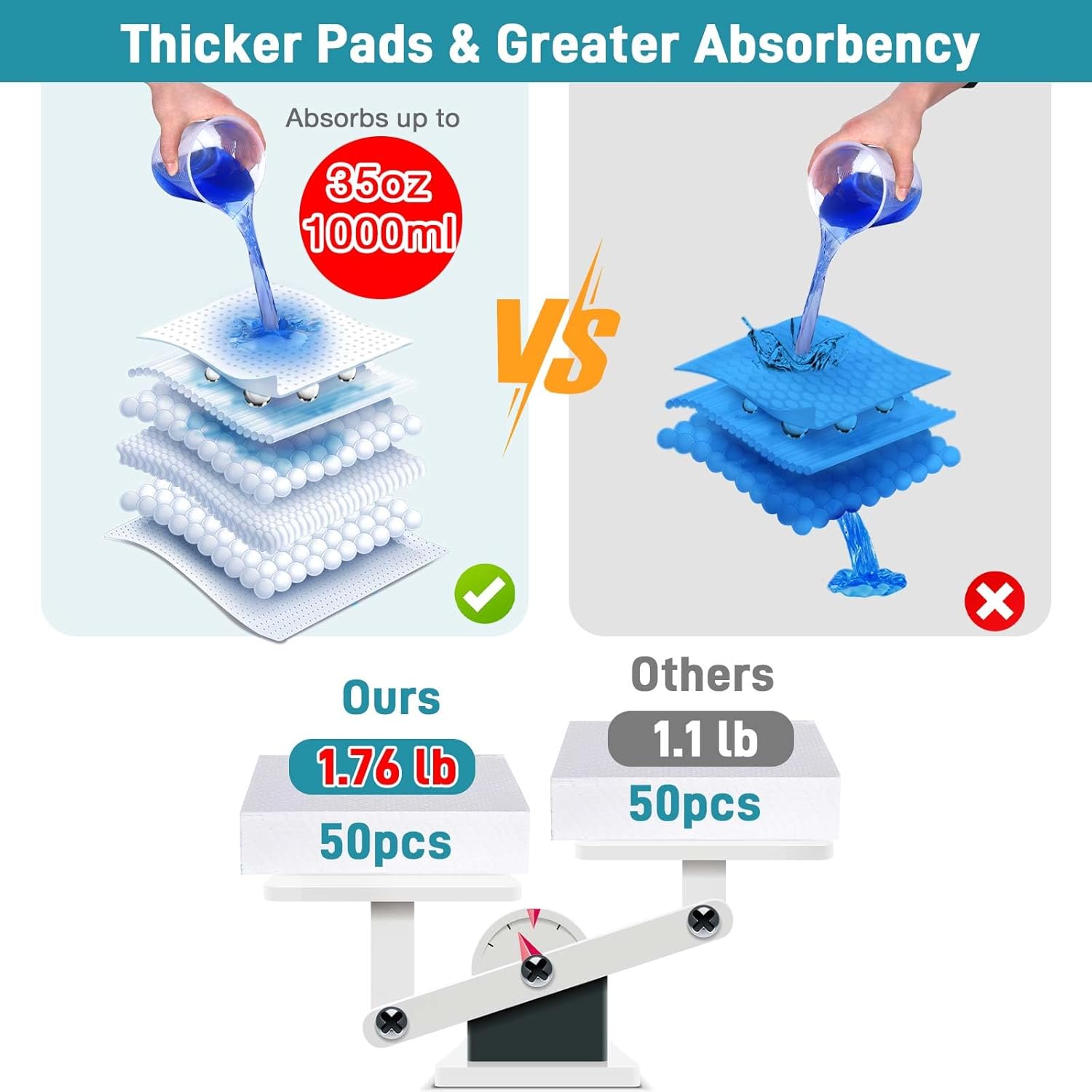 Thicker Pads & Greater Absorbency

Absorbs up to
35oz
1000ml

VS

Ours
1.76 lb
50pcs

Others
1.1 lb
50pcs